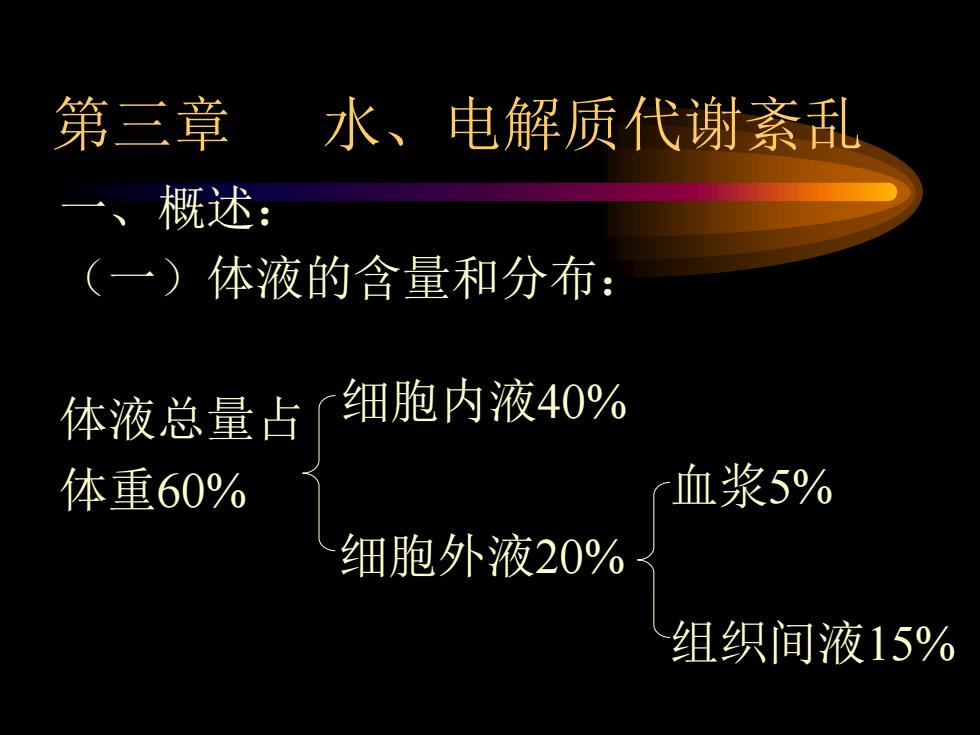 第三章　　水、电解质代谢紊乱

一、概述：

（一）体液的含量和分布：

体液总量占体重60%

细胞内液40%

细胞外液20%

血浆5%

组织间液15%